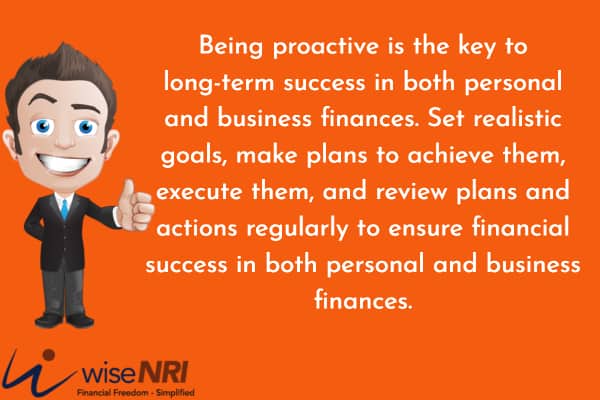 Being proactive is the key to long-term success in both personal and business finances. Set realistic goals, make plans to achieve them, execute them, and review plans and actions regularly to ensure financial success in both personal and business finances.

wiseNRI
Financial Freedom - Simplified